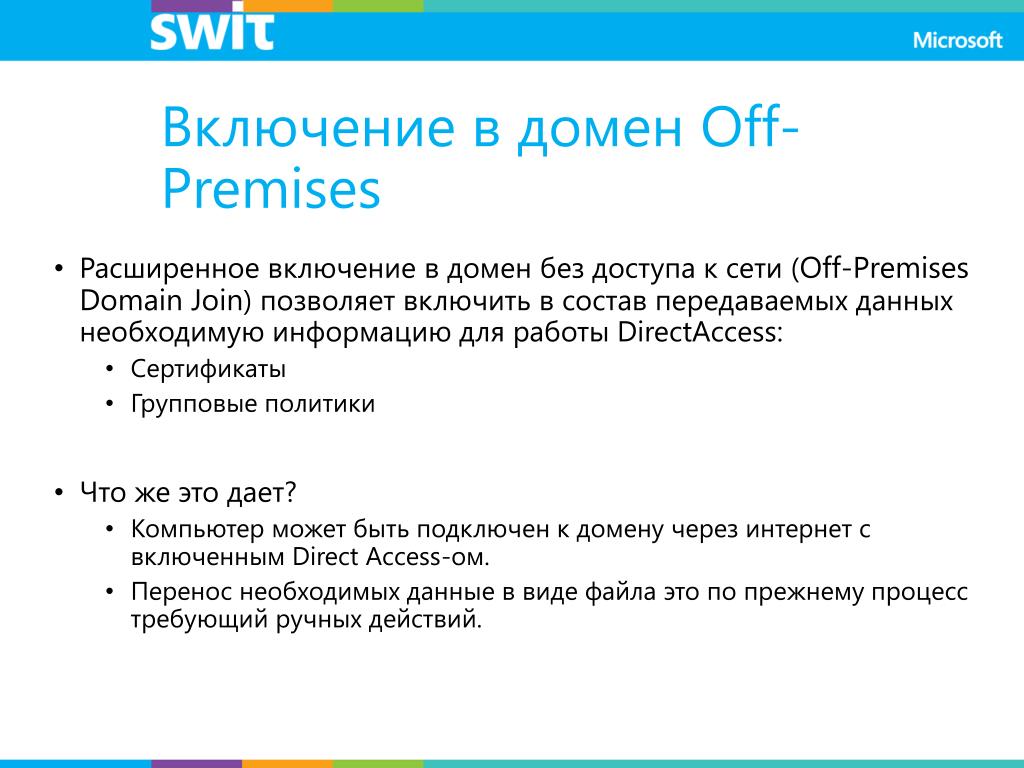 SWIT

Microsoft

Включение в домен Off-Premises

• Расширенное включение в домен без доступа к сети (Off-Premises Domain Join) позволяет включить в состав передаваемых данных необходимую информацию для работы DirectAccess:
  • Сертификаты
  • Групповые политики

• Что же это дает?
  • Компьютер может быть подключен к домену через интернет с включенным Direct Access-ом.
  • Перенос необходимых данные в виде файла это по прежнему процесс требующий ручных действий.